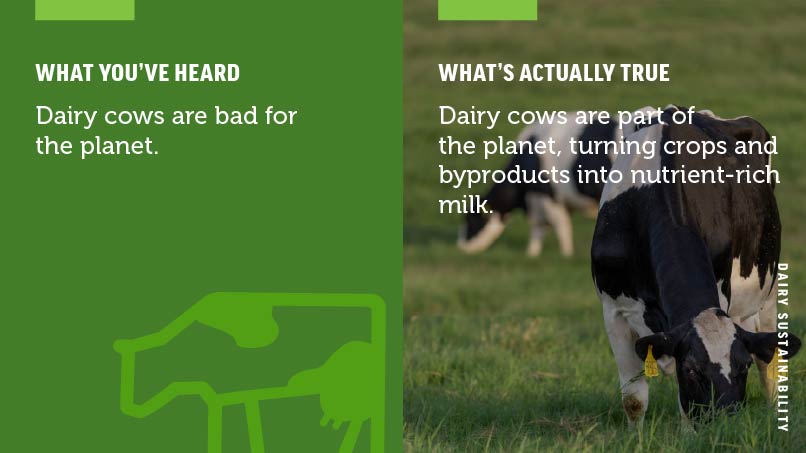 WHAT YOU'VE HEARD

Dairy cows are bad for the planet.

WHAT'S ACTUALLY TRUE

Dairy cows are part of the planet, turning crops and byproducts into nutrient-rich milk.

DAIRY SUSTAINABILITY